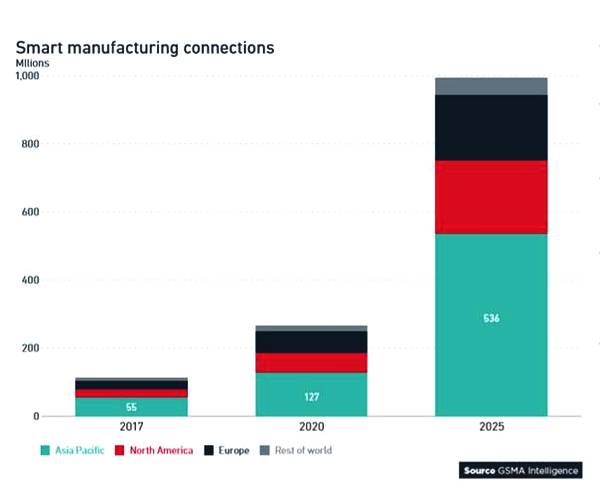 Smart manufacturing connections
Millions

1,000
800
600
400
200
0

55
127
536

2017
2020
2025

Asia Pacific
North America
Europe
Rest of world

Source GSMA Intelligence